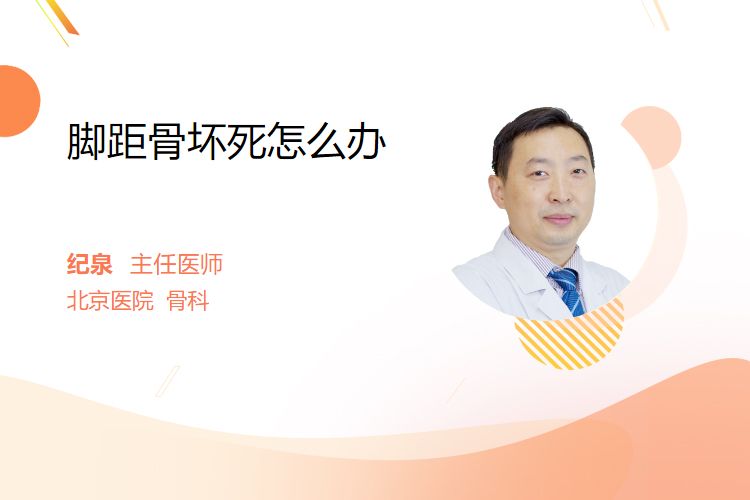 脚距骨坏死怎么办

纪泉 主任医师
北京医院 骨科